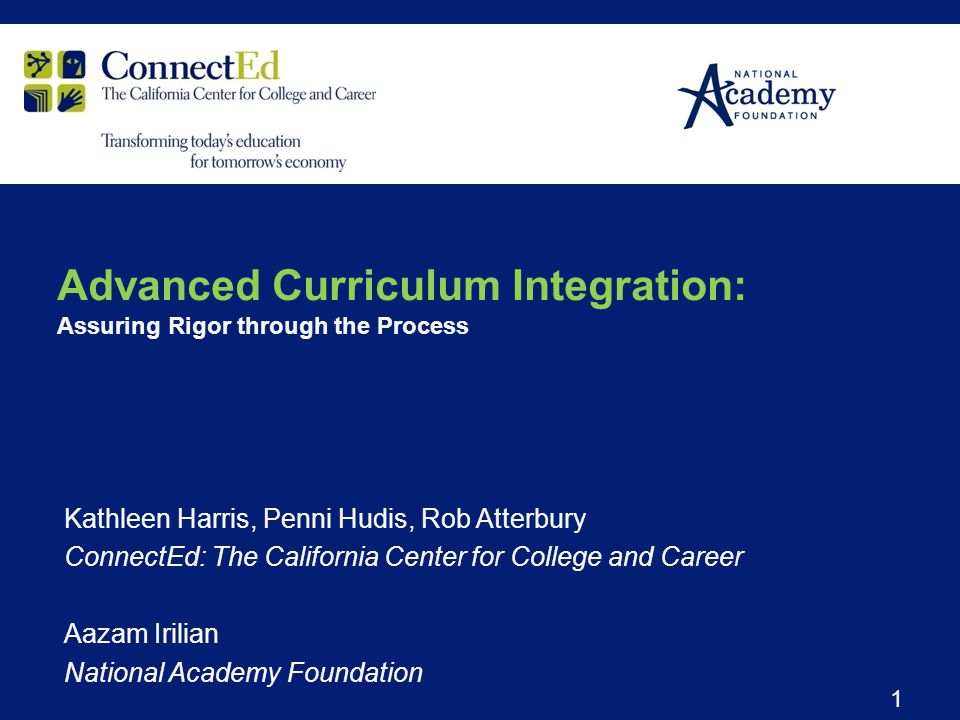 ConnectEd
The California Center for College and Career

Transforming today's education
for tomorrow's economy

NATIONAL
Academy
FOUNDATION

Advanced Curriculum Integration:
Assuring Rigor through the Process

Kathleen Harris, Penni Hudis, Rob Atterbury
ConnectEd: The California Center for College and Career

Aazam Irilian
National Academy Foundation

1